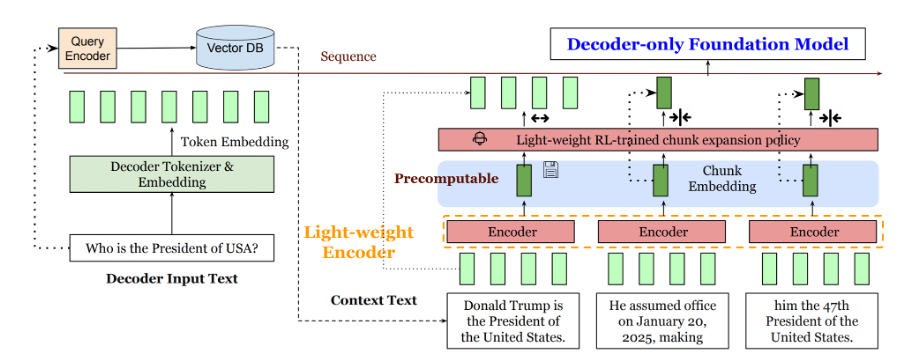 Query Encoder

Vector DB

Sequence

Decoder-only Foundation Model

Token Embedding

Decoder Tokenizer & Embedding

Who is the President of USA?

Decoder Input Text

Light-weight RL-trained chunk expansion policy

Precomputable

Chunk Embedding

Light-weight Encoder

Encoder

Encoder

Encoder

Context Text

Donald Trump is the President of the United States.

He assumed office on January 20, 2025, making

him the 47th President of the United States.